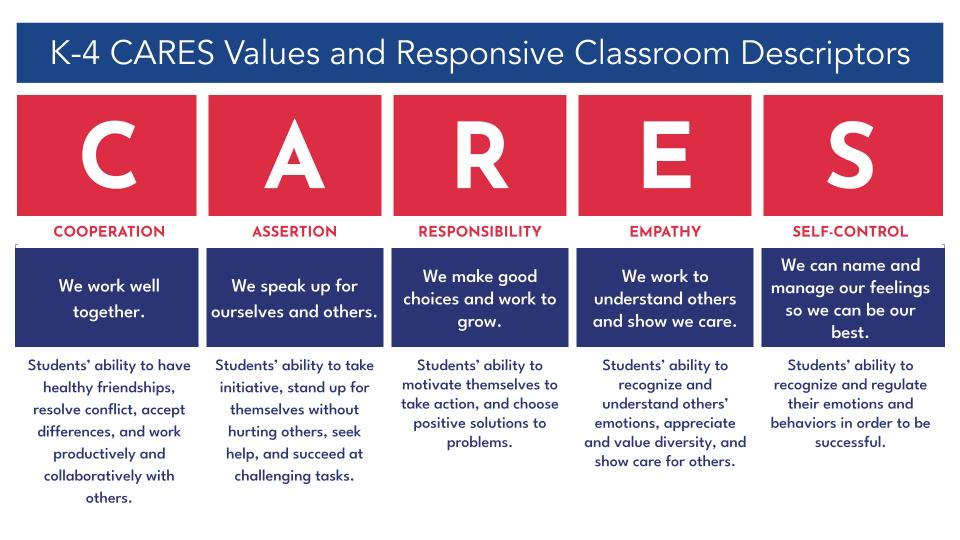 K-4 CARES Values and Responsive Classroom Descriptors

C

COOPERATION

We work well together.

Students' ability to have healthy friendships, resolve conflict, accept differences, and work productively and collaboratively with others.

A

ASSERTION

We speak up for ourselves and others.

Students' ability to take initiative, stand up for themselves without hurting others, seek help, and succeed at challenging tasks.

R

RESPONSIBILITY

We make good choices and work to grow.

Students' ability to motivate themselves to take action, and choose positive solutions to problems.

E

EMPATHY

We work to understand others and show we care.

Students' ability to recognize and understand others' emotions, appreciate and value diversity, and show care for others.

S

SELF-CONTROL

We can name and manage our feelings so we can be our best.

Students' ability to recognize and regulate their emotions and behaviors in order to be successful.